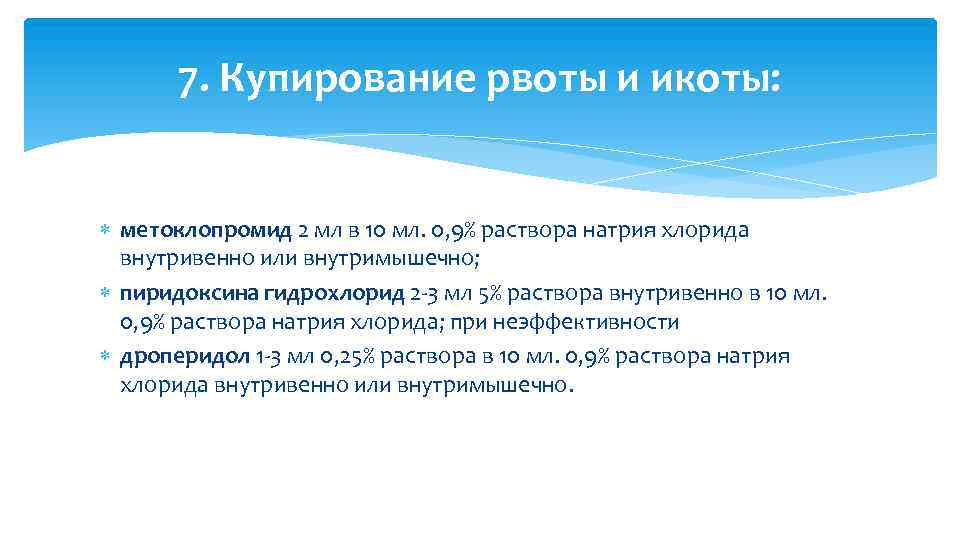 7. Купирование рвоты и икоты:

метоклопромид 2 мл в 10 мл. 0,9% раствора натрия хлорида внутривенно или внутримышечно;

пиридоксина гидрохлорид 2-3 мл 5% раствора внутривенно в 10 мл. 0,9% раствора натрия хлорида; при неэффективности

дроперидол 1-3 мл 0,25% раствора в 10 мл. 0,9% раствора натрия хлорида внутривенно или внутримышечно.